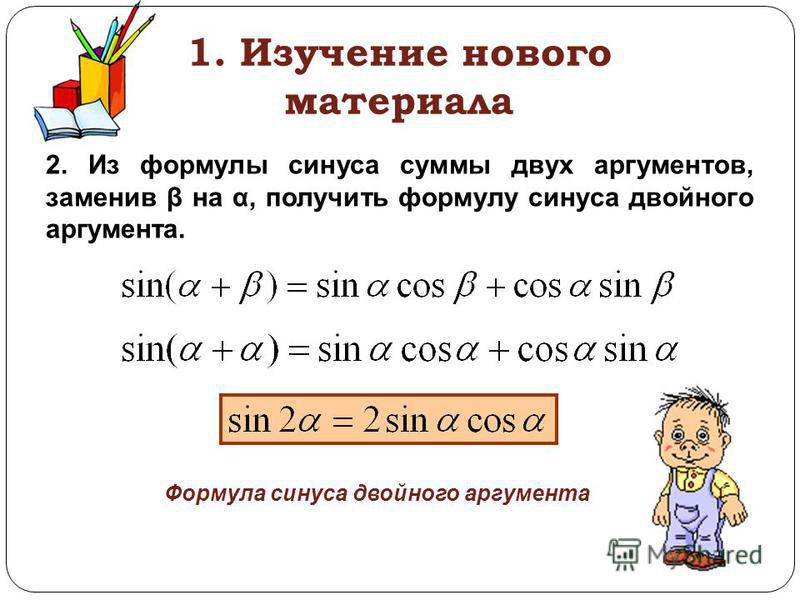 1. Изучение нового материала

2. Из формулы синуса суммы двух аргументов, заменив β на α, получить формулу синуса двойного аргумента.

$\sin(\alpha + \beta) = \sin\alpha\cos\beta + \cos\alpha\sin\beta$

$\sin(\alpha + \alpha) = \sin\alpha\cos\alpha + \cos\alpha\sin\alpha$

$\sin 2\alpha = 2\sin\alpha\cos\alpha$

Формула синуса двойного аргумента

MyShared